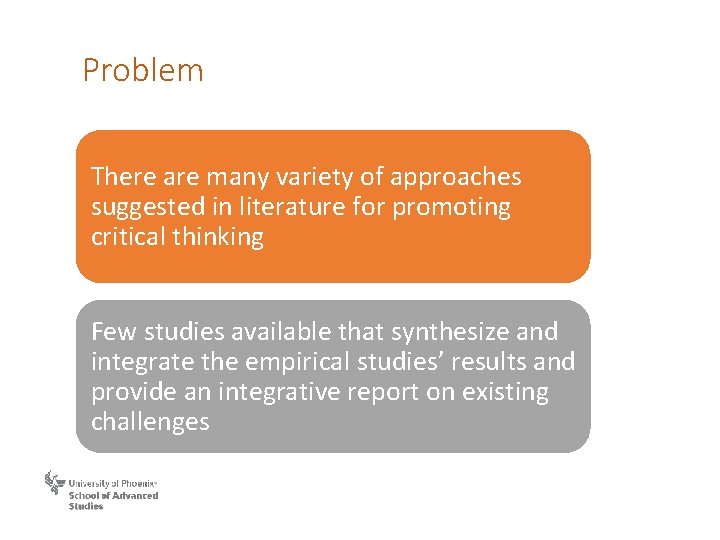 Problem

There are many variety of approaches suggested in literature for promoting critical thinking

Few studies available that synthesize and integrate the empirical studies' results and provide an integrative report on existing challenges

University of Phoenix
School of Advanced Studies